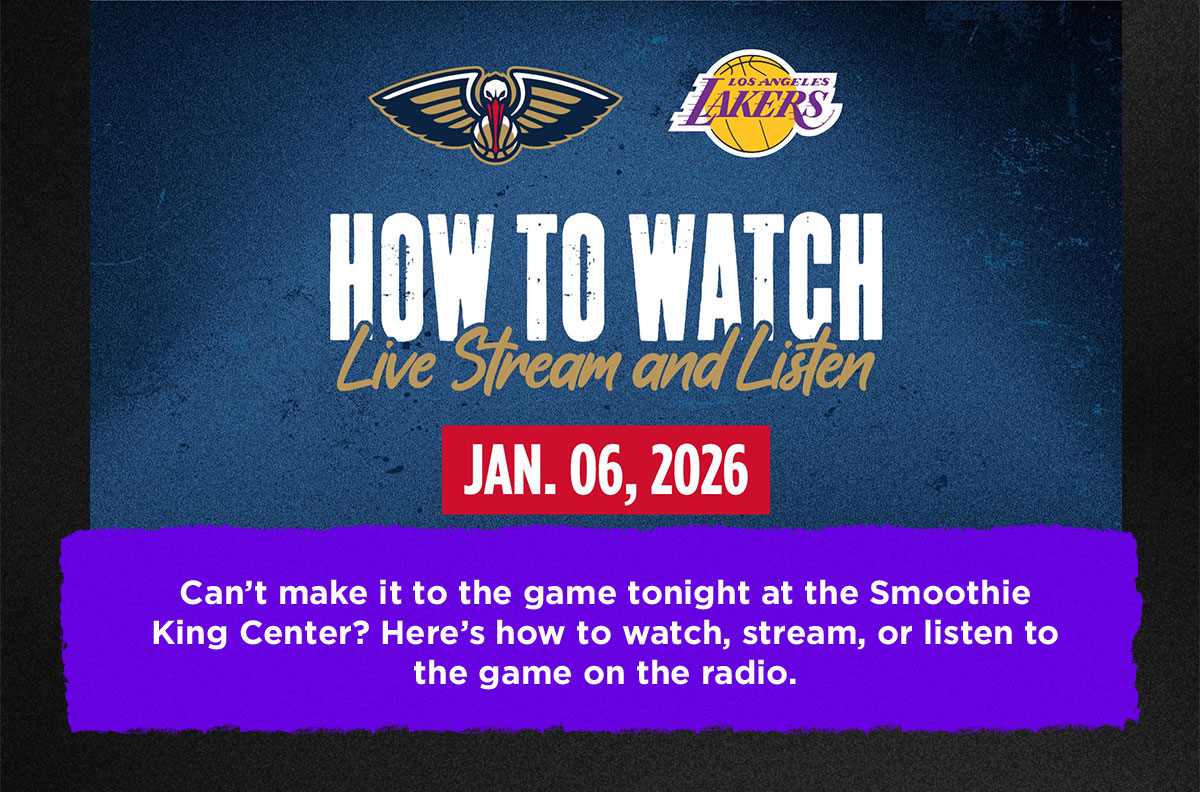 LOS ANGELES LAKERS

HOW TO WATCH
Live Stream and Listen

JAN. 06, 2026

Can’t make it to the game tonight at the Smoothie King Center? Here’s how to watch, stream, or listen to the game on the radio.